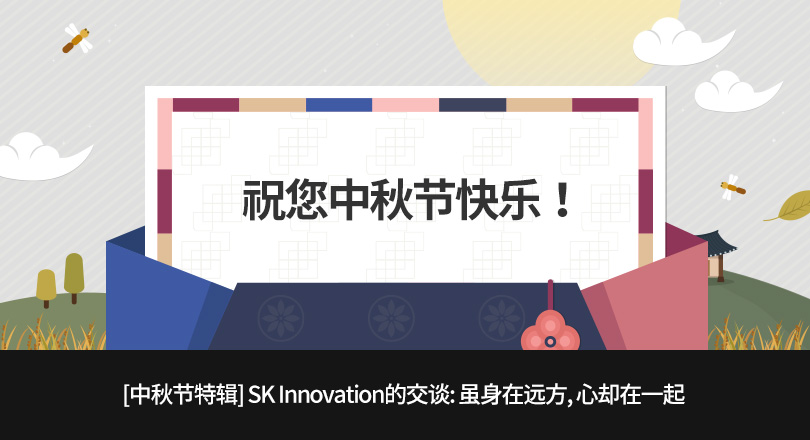 祝您中秋节快乐！

[中秋节特辑] SK Innovation的交谈: 虽身在远方, 心却在一起